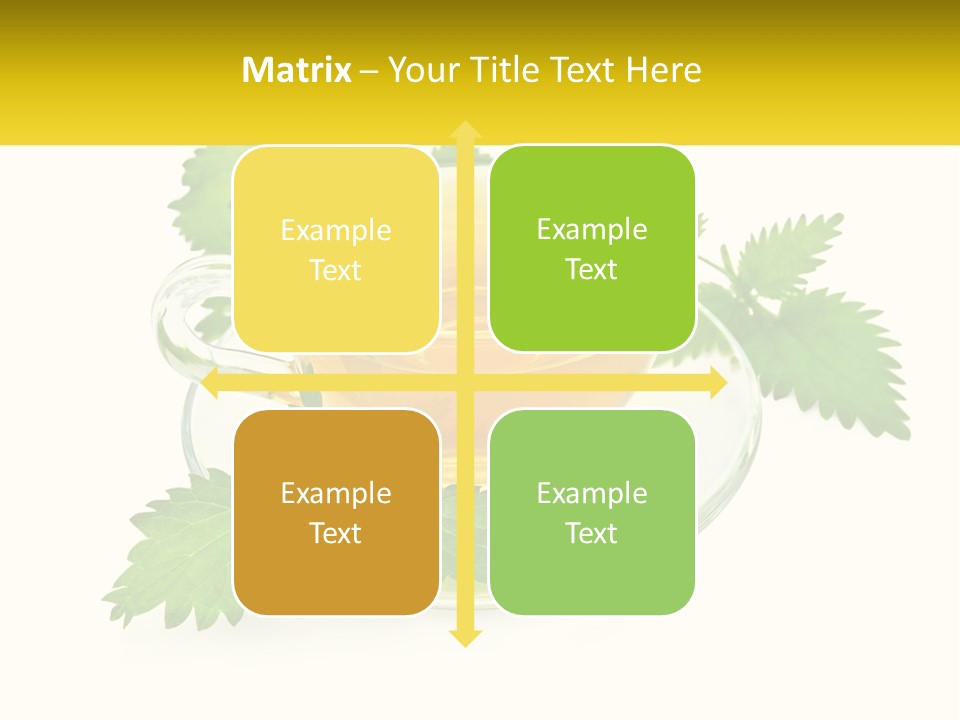 Matrix – Your Title Text Here

Example Text

Example Text

Example Text

Example Text